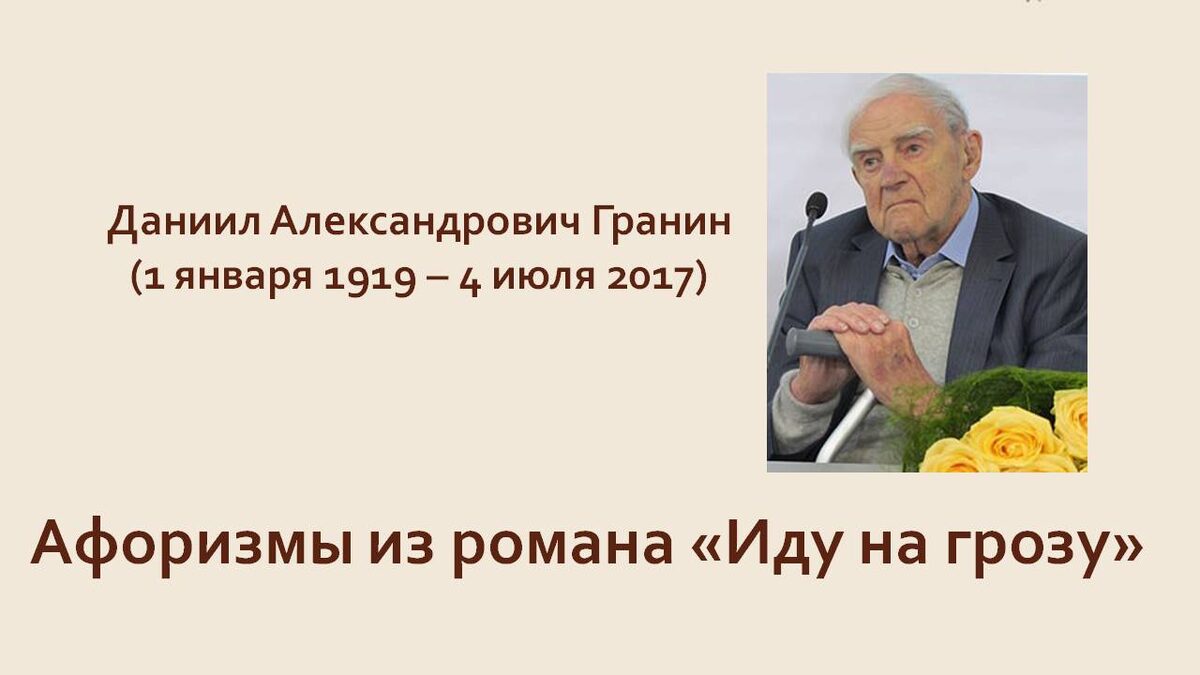 Даниил Александрович Гранин
(1 января 1919 – 4 июля 2017)

Афоризмы из романа «Иду на грозу»